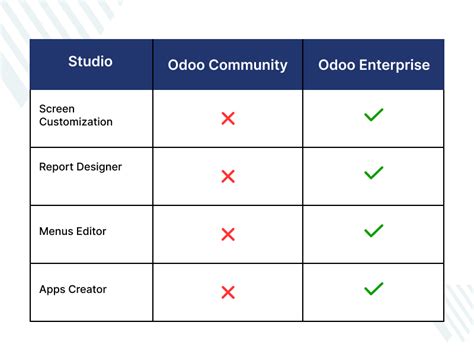 | Studio | Odoo Community | Odoo Enterprise |
|---|---|---|
| Screen Customization | ✗ | ✓ |
| Report Designer | ✗ | ✓ |
| Menus Editor | ✗ | ✓ |
| Apps Creator | ✗ | ✓ |